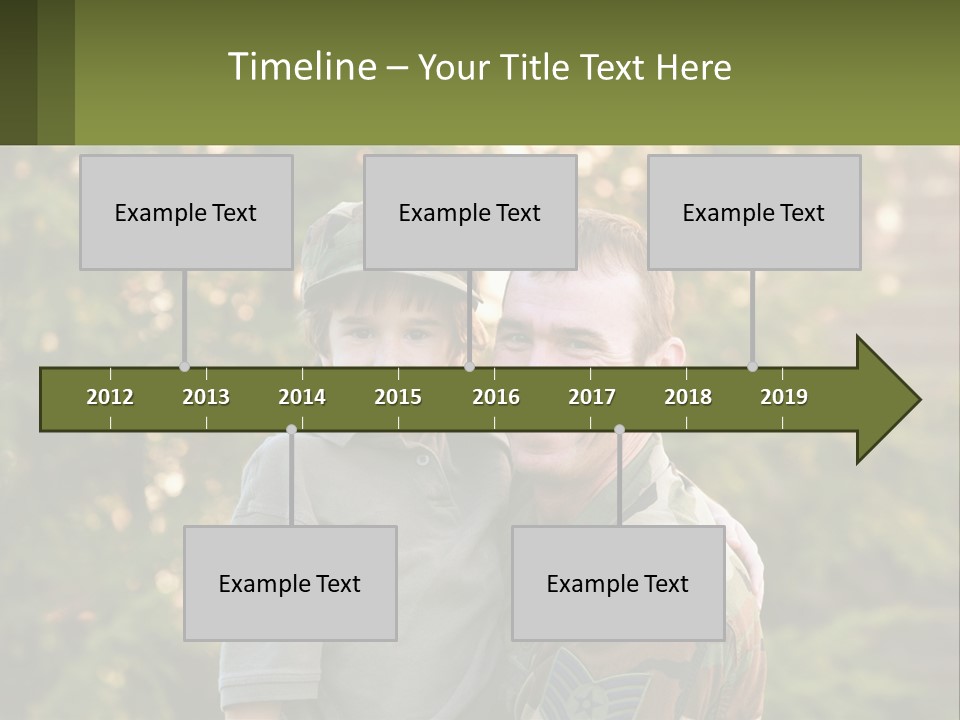 Timeline – Your Title Text Here

Example Text

Example Text

Example Text

2012 2013 2014 2015 2016 2017 2018 2019

Example Text

Example Text